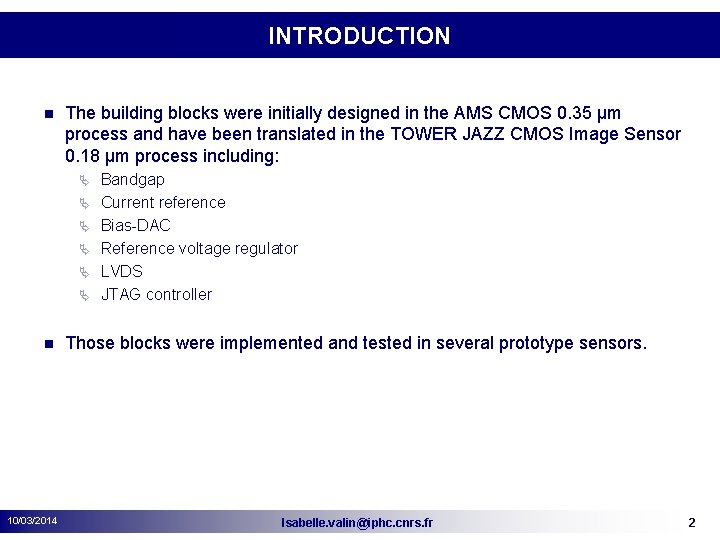 INTRODUCTION

The building blocks were initially designed in the AMS CMOS 0.35 µm process and have been translated in the TOWER JAZZ CMOS Image Sensor 0.18 µm process including:

Bandgap

Current reference

Bias-DAC

Reference voltage regulator

LVDS

JTAG controller

Those blocks were implemented and tested in several prototype sensors.

10/03/2014

Isabelle.valin@iphc.cnrs.fr

2